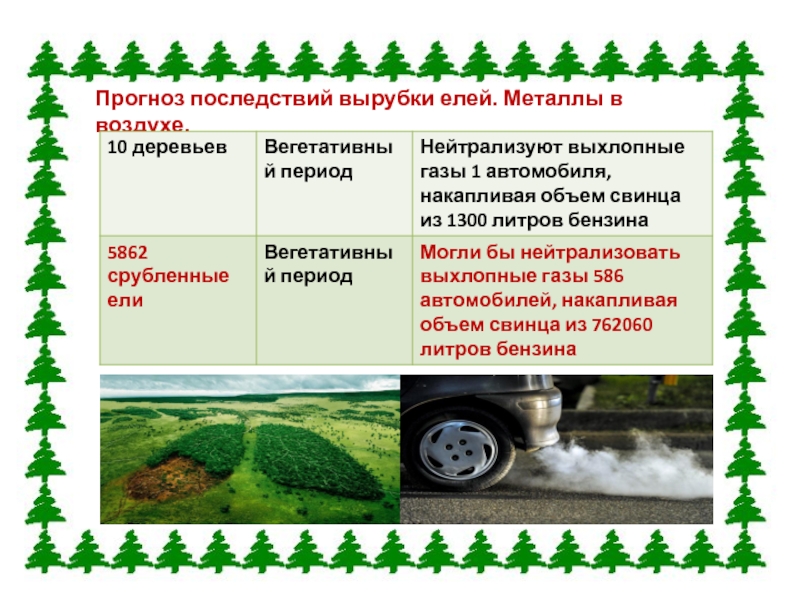 Прогноз последствий вырубки елей. Металлы в воздухе.

| 10 деревьев | Вегетативный период | Нейтрализуют выхлопные газы 1 автомобиля, накапливая объем свинца из 1300 литров бензина |
|---|---|---|
| 5862 срубленные ели | Вегетативный период | Могли бы нейтрализовать выхлопные газы 586 автомобилей, накапливая объем свинца из 762060 литров бензина |